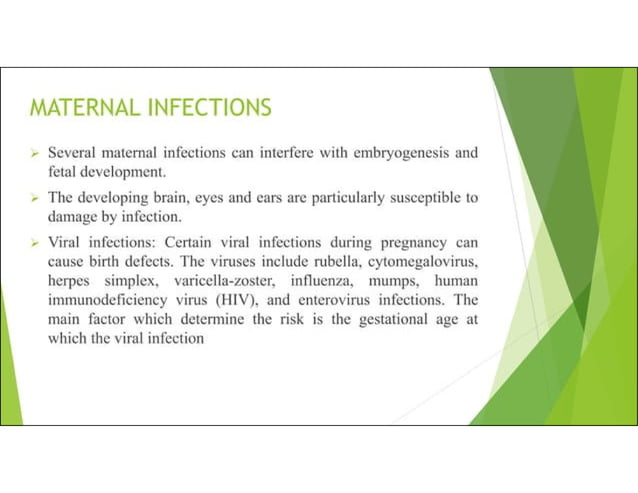 MATERNAL INFECTIONS

➢ Several maternal infections can interfere with embryogenesis and fetal development.

➢ The developing brain, eyes and ears are particularly susceptible to damage by infection.

➢ Viral infections: Certain viral infections during pregnancy can cause birth defects. The viruses include rubella, cytomegalovirus, herpes simplex, varicella-zoster, influenza, mumps, human immunodeficiency virus (HIV), and enterovirus infections. The main factor which determine the risk is the gestational age at which the viral infection